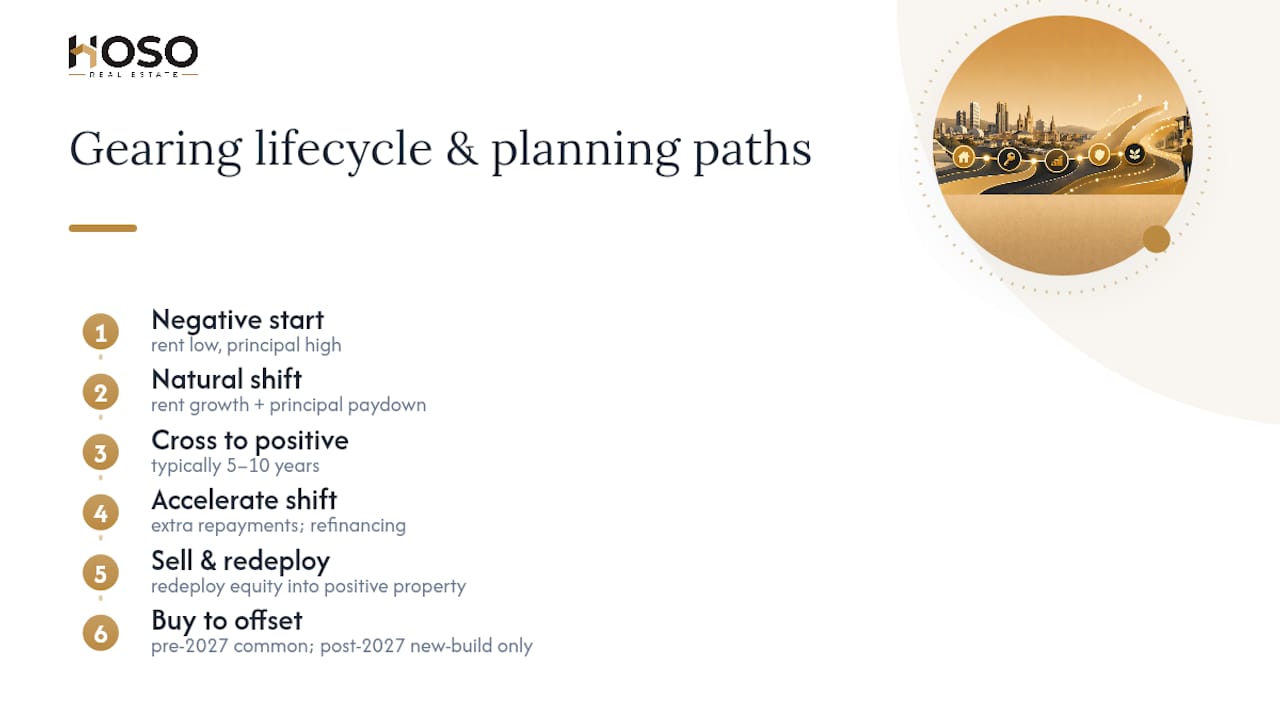 HOSO
REAL ESTATE

Gearing lifecycle & planning paths

1
Negative start
rent low, principal high

2
Natural shift
rent growth + principal paydown

3
Cross to positive
typically 5–10 years

4
Accelerate shift
extra repayments; refinancing

5
Sell & redeploy
redeploy equity into positive property

6
Buy to offset
pre-2027 common; post-2027 new-build only